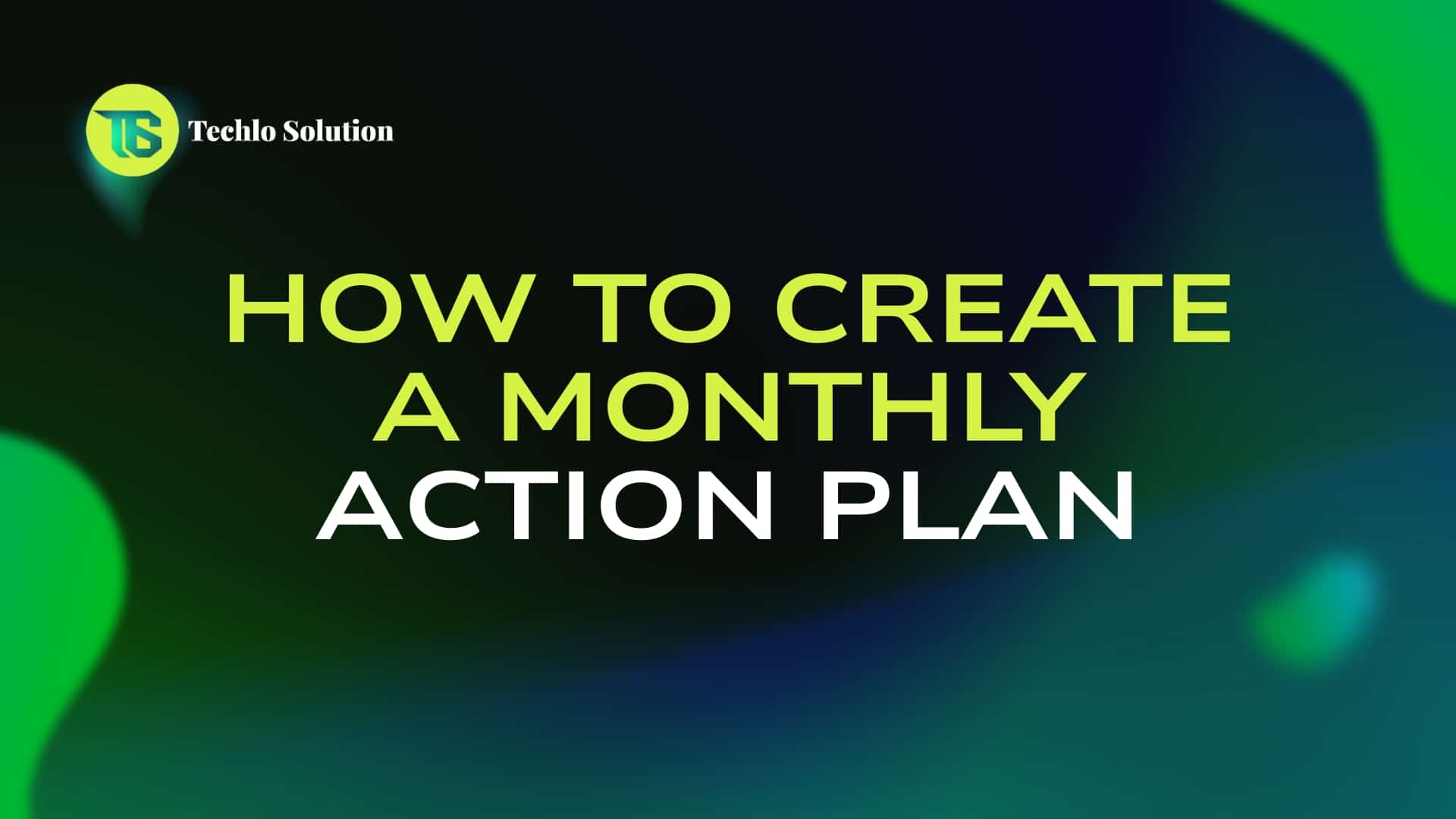 TS Techlo Solution

HOW TO CREATE A MONTHLY ACTION PLAN